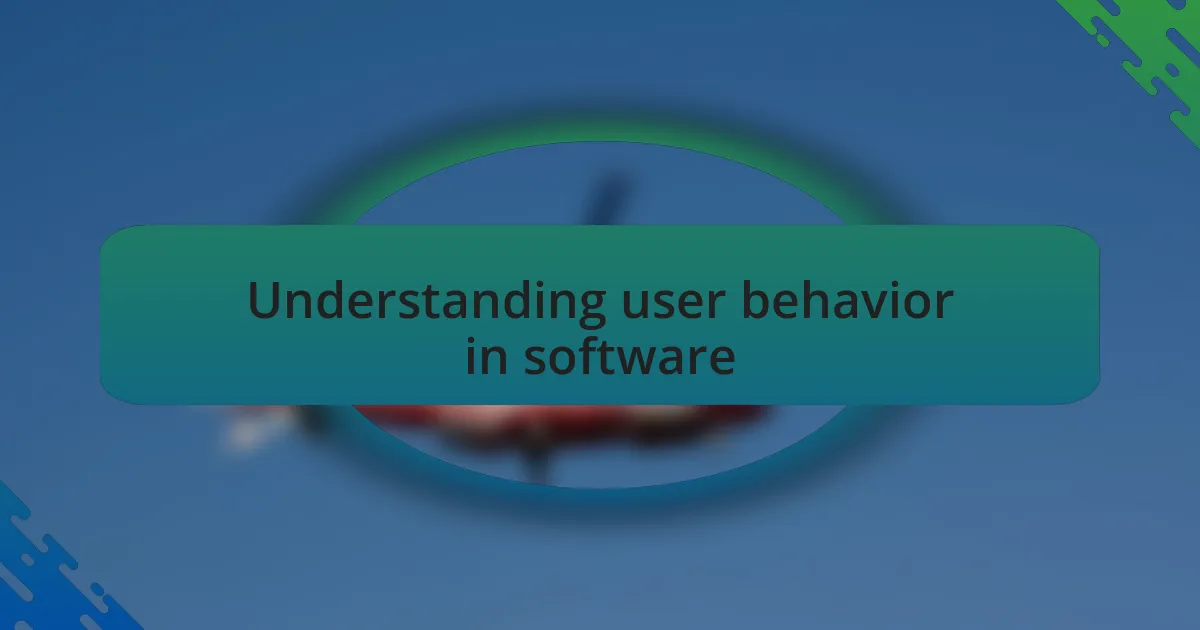 Understanding user behavior in software